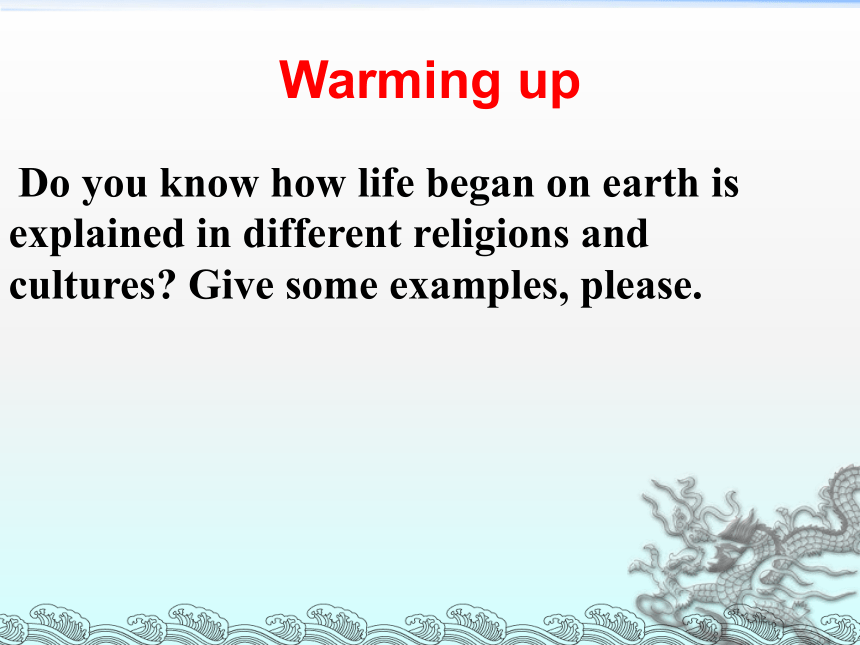 Warming up

Do you know how life began on earth is explained in different religions and cultures? Give some examples, please.